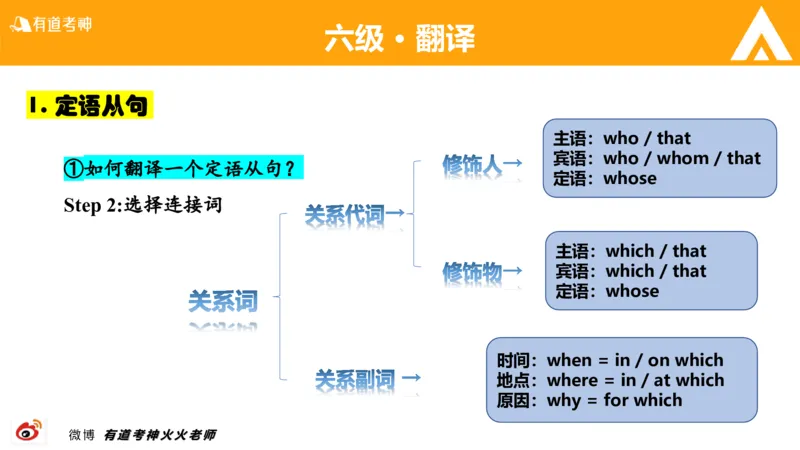 有道考神

六级 · 翻译

I. 定语从句

①如何翻译一个定语从句？

Step 2:选择连接词

关系词

关系代词→

修饰人→

主语：who / that
宾语：who / whom / that
定语：whose

修饰物→

主语：which / that
宾语：which / that
定语：whose

关系副词 →

时间：when = in / on which
地点：where = in / at which
原因：why = for which

微博 有道考神火火老师